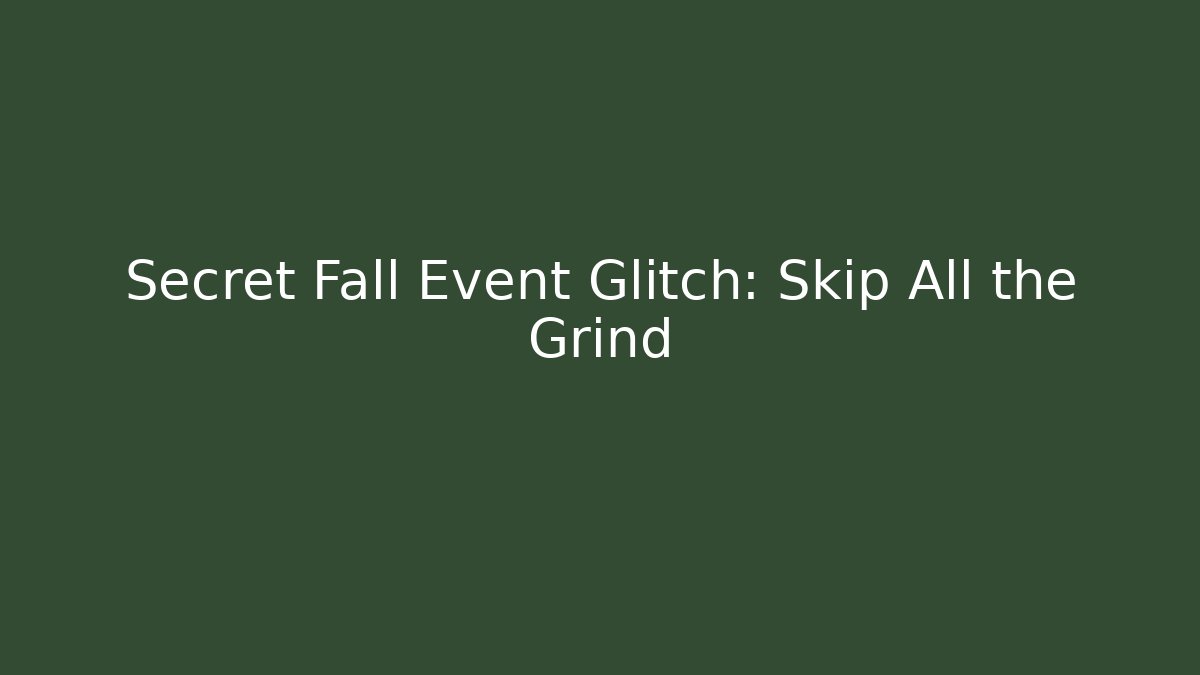 Secret Fall Event Glitch: Skip All the Grind